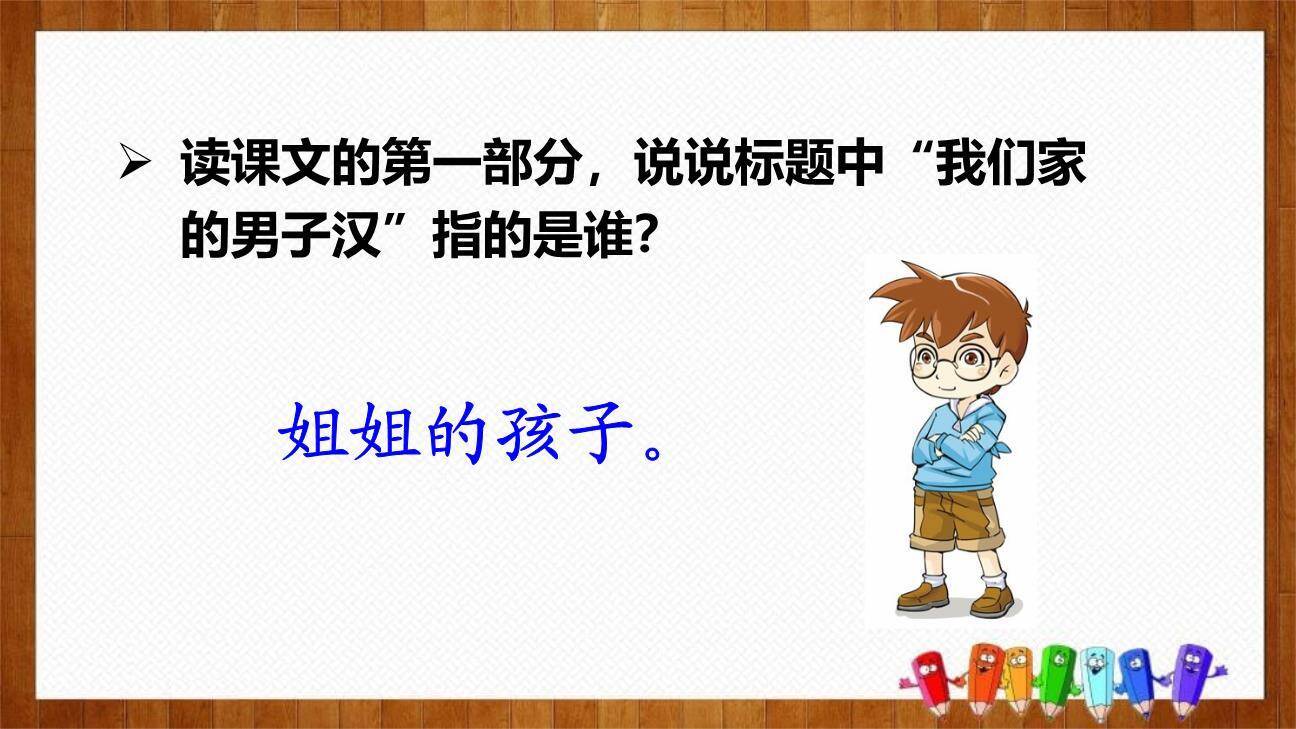 ➢ 读课文的第一部分，说说标题中“我们家的男子汉”指的是谁？

姐姐的孩子。